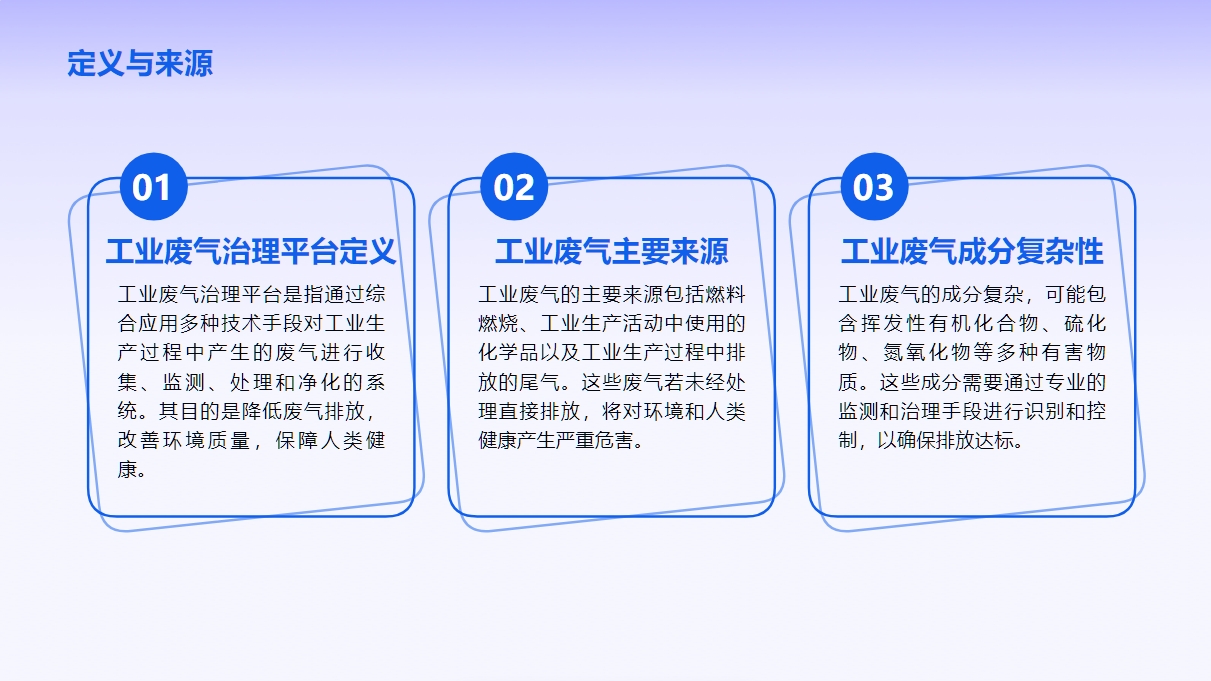 定义与来源

01

工业废气治理平台定义

工业废气治理平台是指通过综合应用多种技术手段对工业生产过程中产生的废气进行收集、监测、处理和净化的系统。其目的是降低废气排放，改善环境质量，保障人类健康。

02

工业废气主要来源

工业废气的主要来源包括燃料燃烧、工业生产活动中使用的化学品以及工业生产过程中排放的尾气。这些废气若未经处理直接排放，将对环境和人类健康产生严重危害。

03

工业废气成分复杂性

工业废气的成分复杂，可能包含挥发性有机化合物、硫化物、氮氧化物等多种有害物质。这些成分需要通过专业的监测和治理手段进行识别和控制，以确保排放达标。